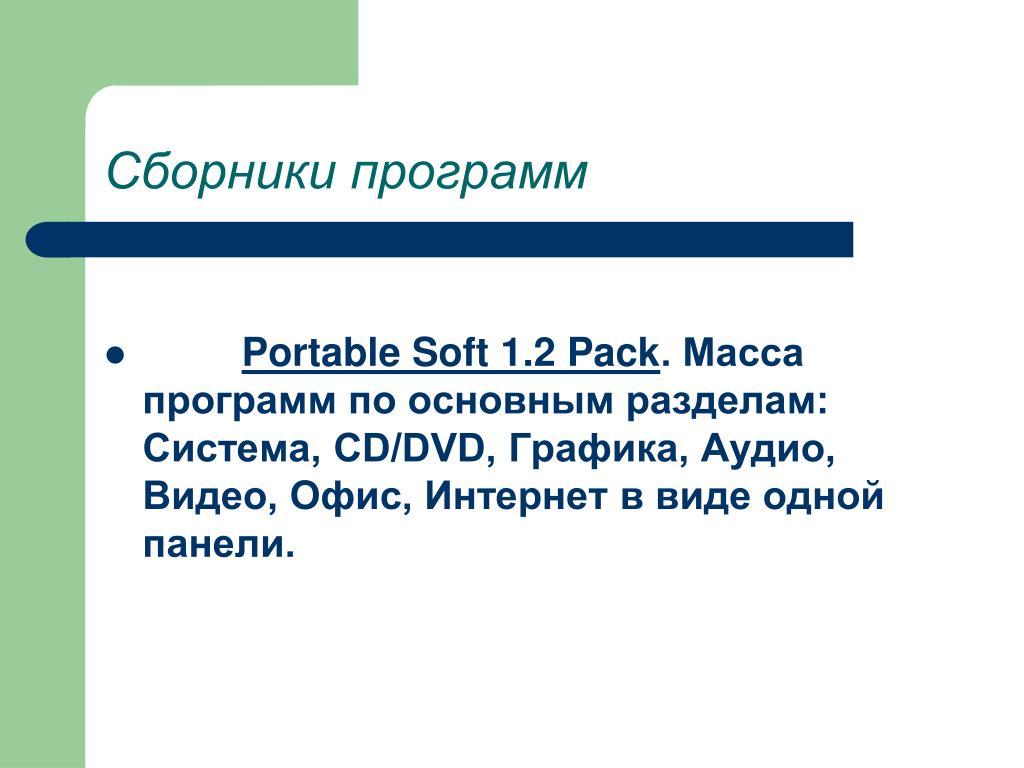 Сборники программ

● Portable Soft 1.2 Pack. Масса программ по основным разделам: Система, CD/DVD, Графика, Аудио, Видео, Офис, Интернет в виде одной панели.